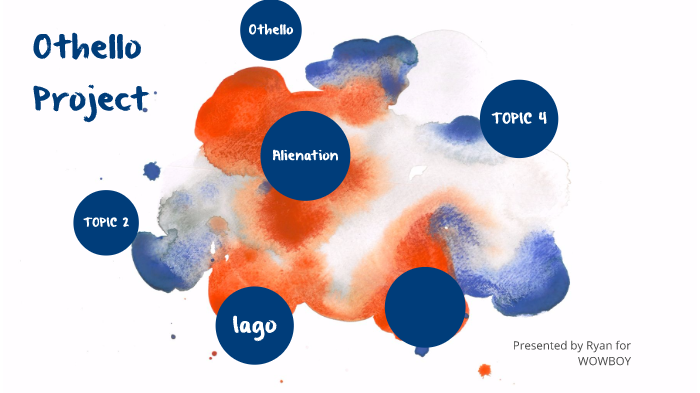 Othello Project

Othello

TOPIC 4

Alienation

TOPIC 2

Iago

Presented by Ryan for WOWBOY